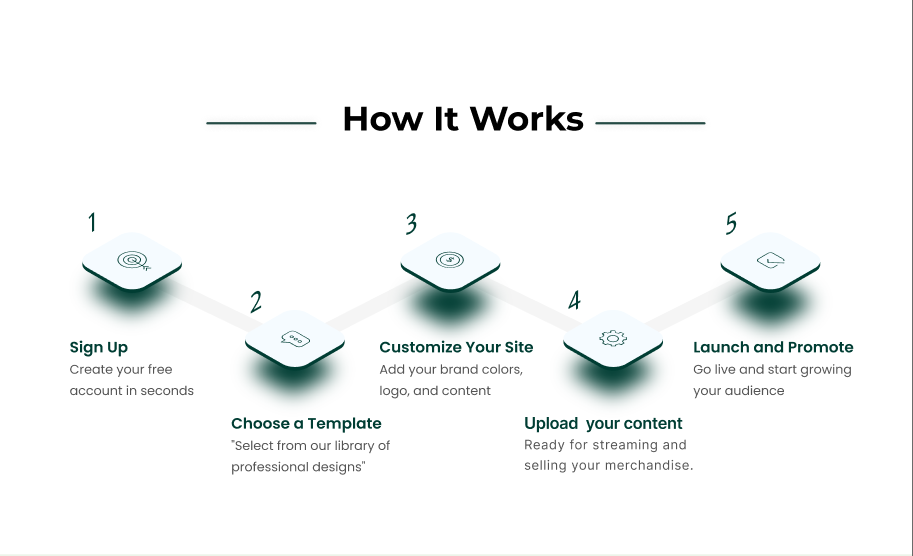 How It Works

1

Sign Up
Create your free account in seconds

2

Choose a Template
"Select from our library of professional designs"

3

Customize Your Site
Add your brand colors, logo, and content

4

Upload your content
Ready for streaming and selling your merchandise.

5

Launch and Promote
Go live and start growing your audience